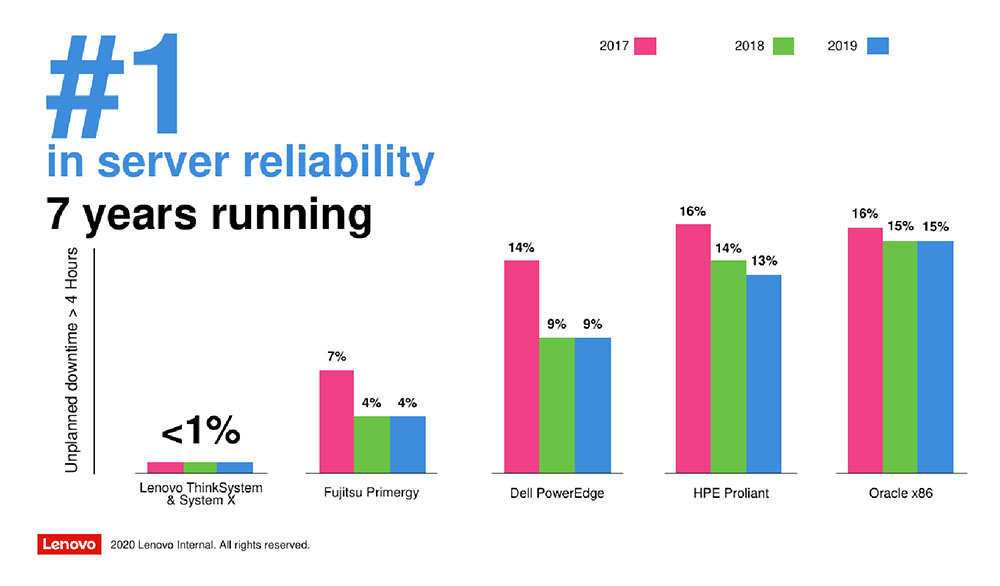 #1
in server reliability
7 years running

2017 2018 2019

Unplanned downtime > 4 Hours

<1%
Lenovo ThinkSystem & System X

7% 4% 4%
Fujitsu Primergy

14% 9% 9%
Dell PowerEdge

16% 14% 13%
HPE Proliant

16% 15% 15%
Oracle x86

Lenovo 2020 Lenovo Internal. All rights reserved.